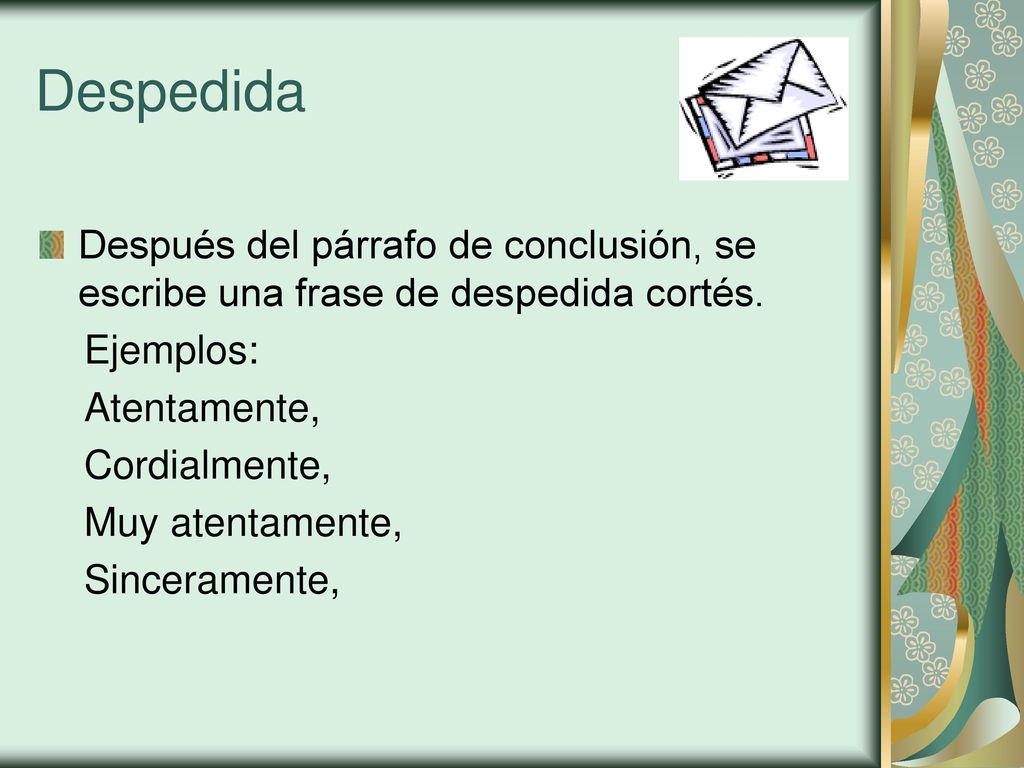 Despedida

Después del párrafo de conclusión, se escribe una frase de despedida cortés.

Ejemplos:

Atentamente,

Cordialmente,

Muy atentamente,

Sinceramente,